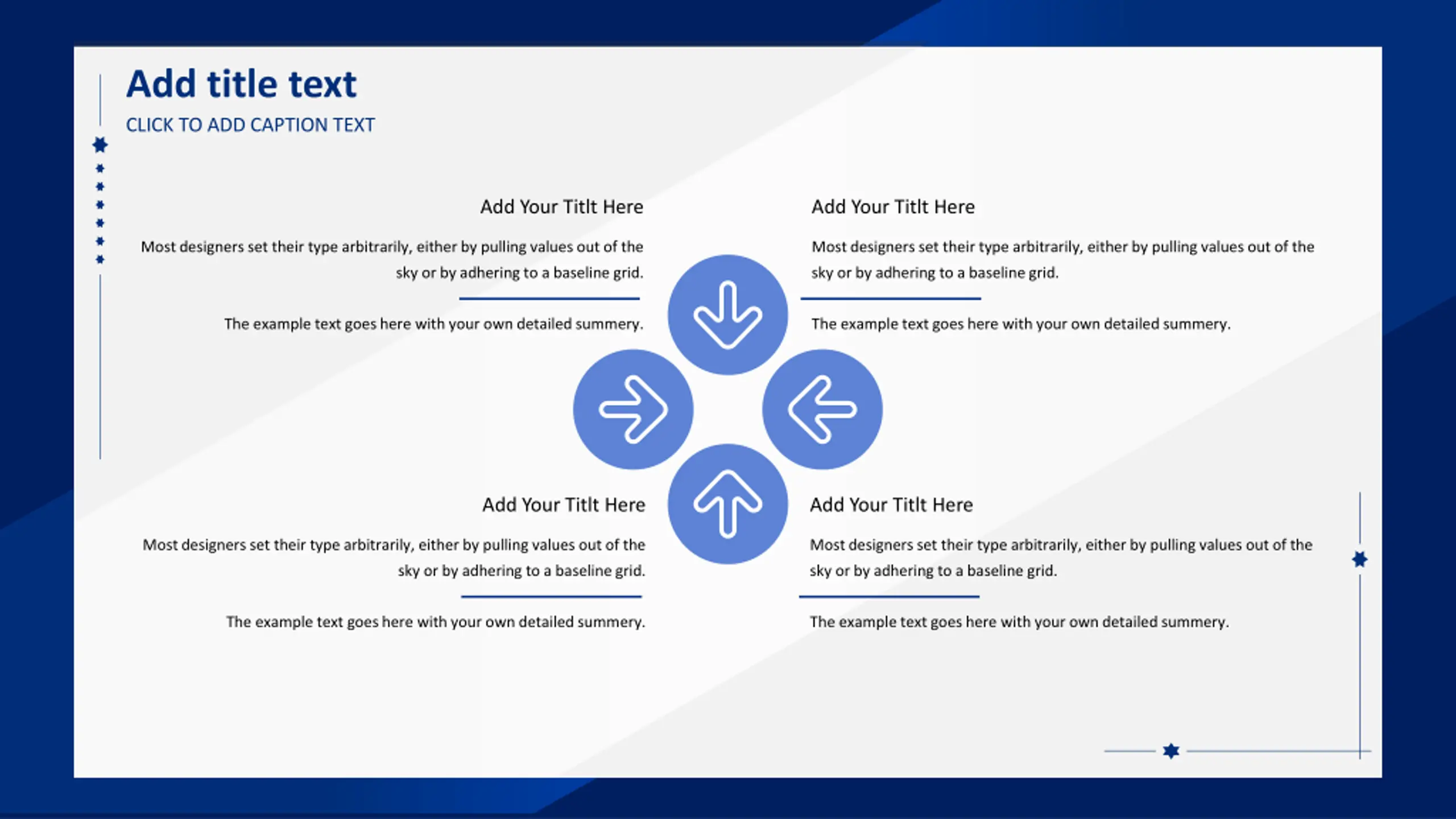 Add title text
CLICK TO ADD CAPTION TEXT

Add Your Titlt Here

Most designers set their type arbitrarily, either by pulling values out of the sky or by adhering to a baseline grid.

The example text goes here with your own detailed summery.

Add Your Titlt Here

Most designers set their type arbitrarily, either by pulling values out of the sky or by adhering to a baseline grid.

The example text goes here with your own detailed summery.

Add Your Titlt Here

Most designers set their type arbitrarily, either by pulling values out of the sky or by adhering to a baseline grid.

The example text goes here with your own detailed summery.

Add Your Titlt Here

Most designers set their type arbitrarily, either by pulling values out of the sky or by adhering to a baseline grid.

The example text goes here with your own detailed summery.